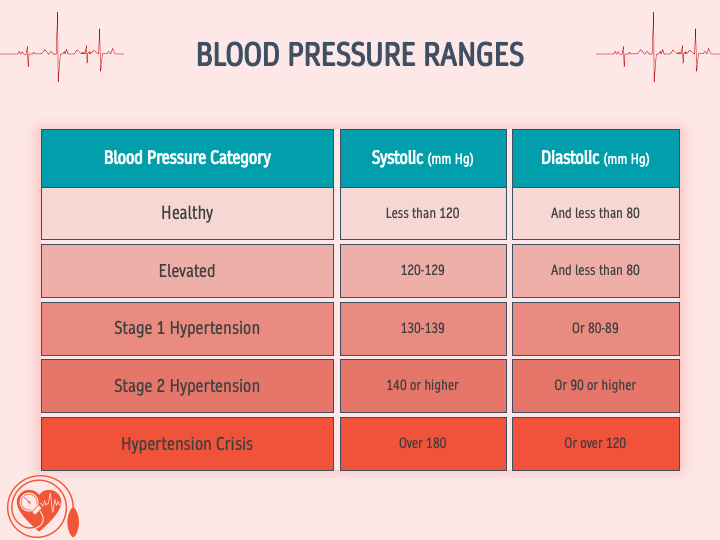 BLOOD PRESSURE RANGES

| Blood Pressure Category | Systolic (mm Hg) | Diastolic (mm Hg) |
|---|---|---|
| Healthy | Less than 120 | And less than 80 |
| Elevated | 120-129 | And less than 80 |
| Stage 1 Hypertension | 130-139 | Or 80-89 |
| Stage 2 Hypertension | 140 or higher | Or 90 or higher |
| Hypertension Crisis | Over 180 | Or over 120 |